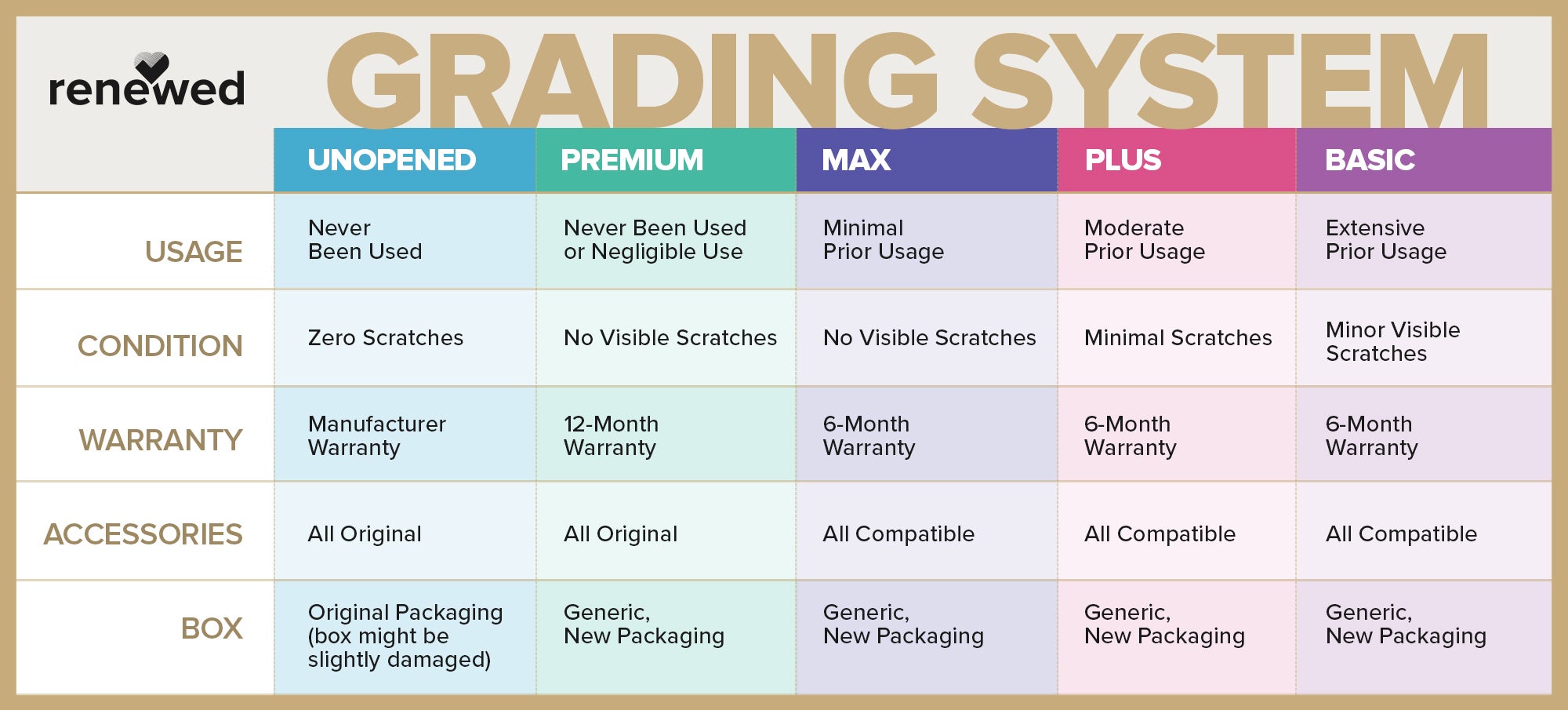 renewed

GRADING SYSTEM

| | UNOPENED | PREMIUM | MAX | PLUS | BASIC |
|---|---|---|---|---|---|
| USAGE | Never Been Used | Never Been Used or Negligible Use | Minimal Prior Usage | Moderate Prior Usage | Extensive Prior Usage |
| CONDITION | Zero Scratches | No Visible Scratches | No Visible Scratches | Minimal Scratches | Minor Visible Scratches |
| WARRANTY | Manufacturer Warranty | 12-Month Warranty | 6-Month Warranty | 6-Month Warranty | 6-Month Warranty |
| ACCESSORIES | All Original | All Original | All Compatible | All Compatible | All Compatible |
| BOX | Original Packaging (box might be slightly damaged) | Generic, New Packaging | Generic, New Packaging | Generic, New Packaging | Generic, New Packaging |